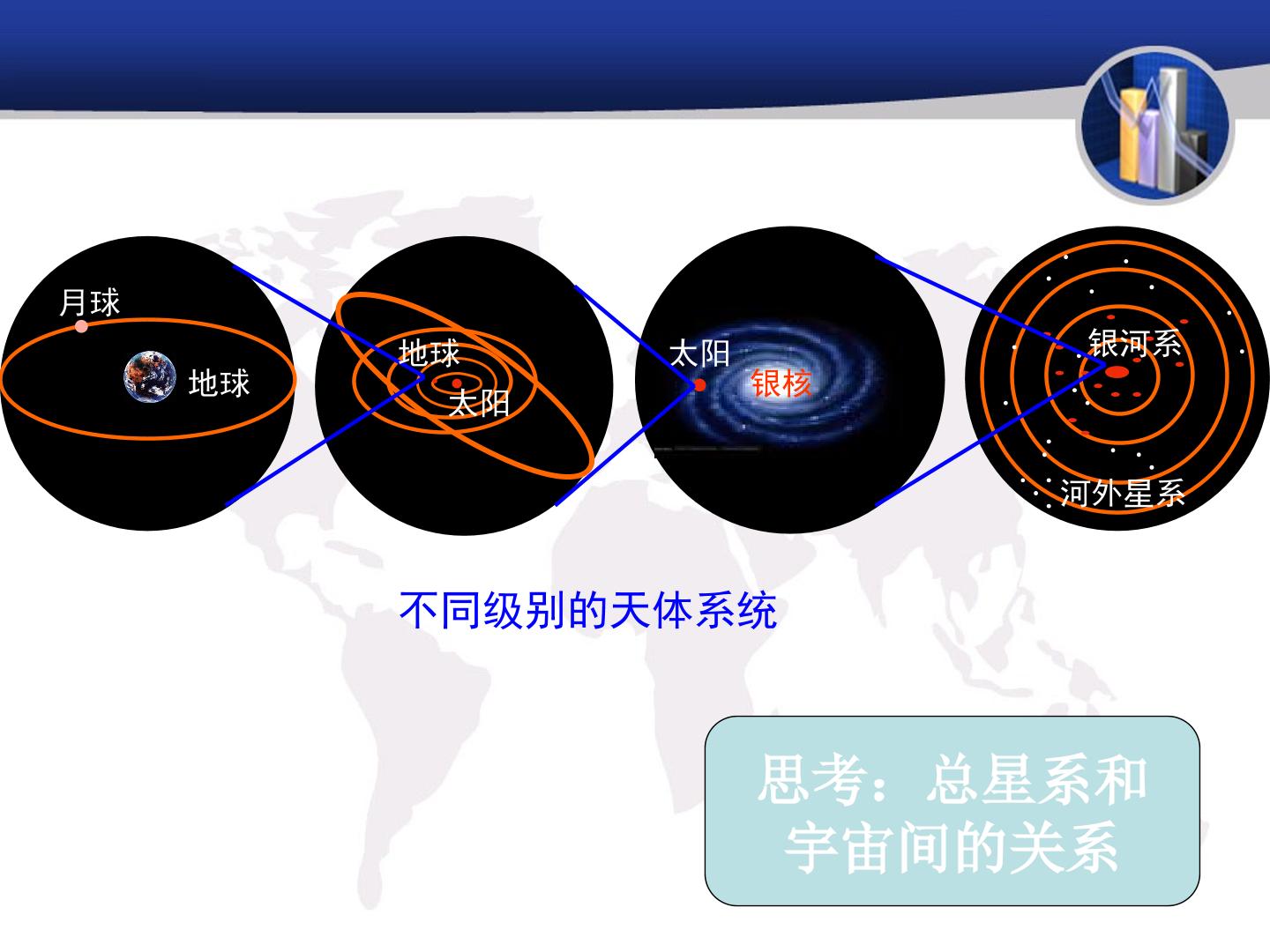 月球

地球

地球

太阳

太阳

银核

银河系

河外星系

不同级别的天体系统

思考：总星系和宇宙间的关系